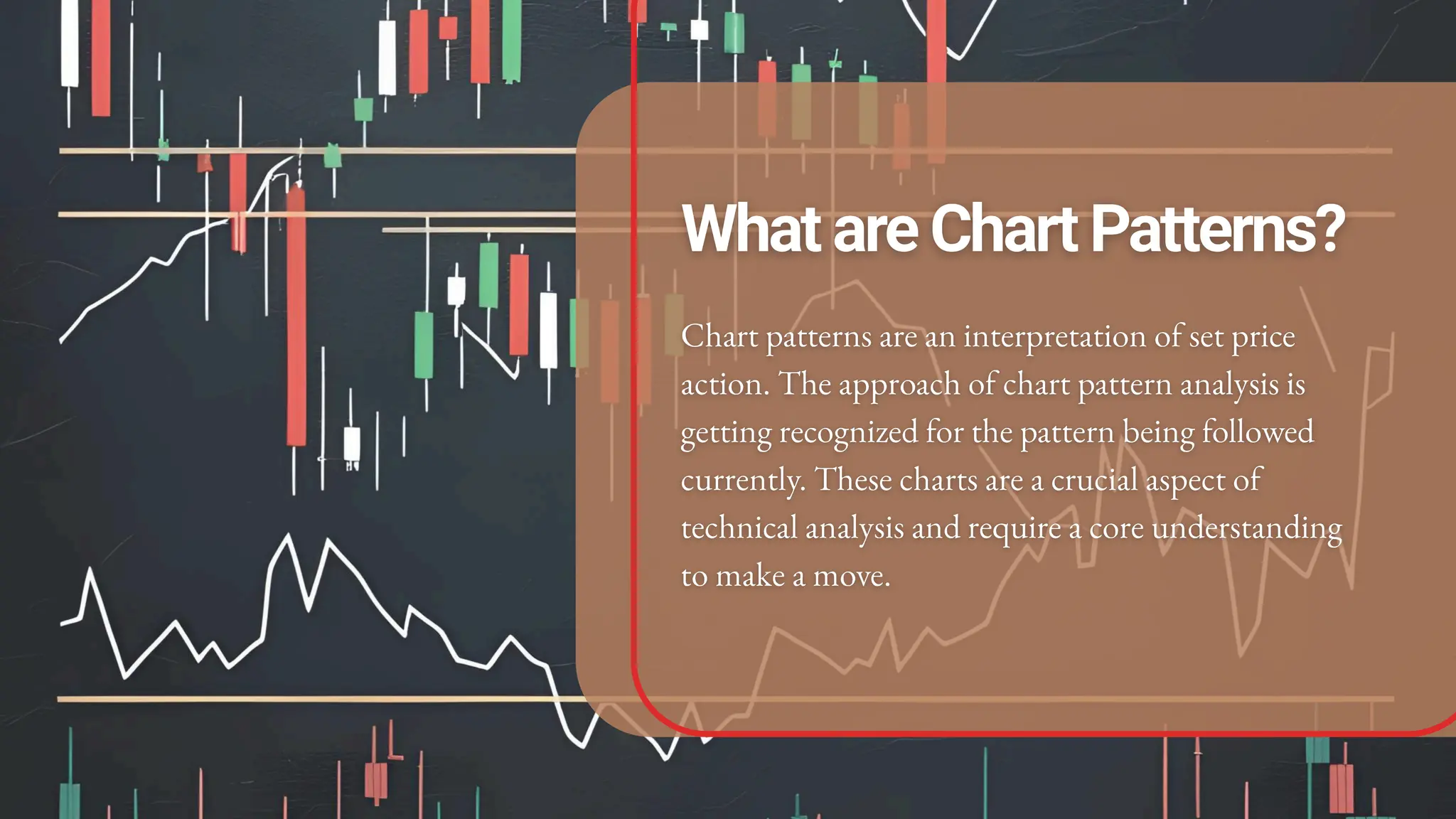 What are Chart Patterns?

Chart patterns are an interpretation of set price action. The approach of chart pattern analysis is getting recognized for the pattern being followed currently. These charts are a crucial aspect of technical analysis and require a core understanding to make a move.